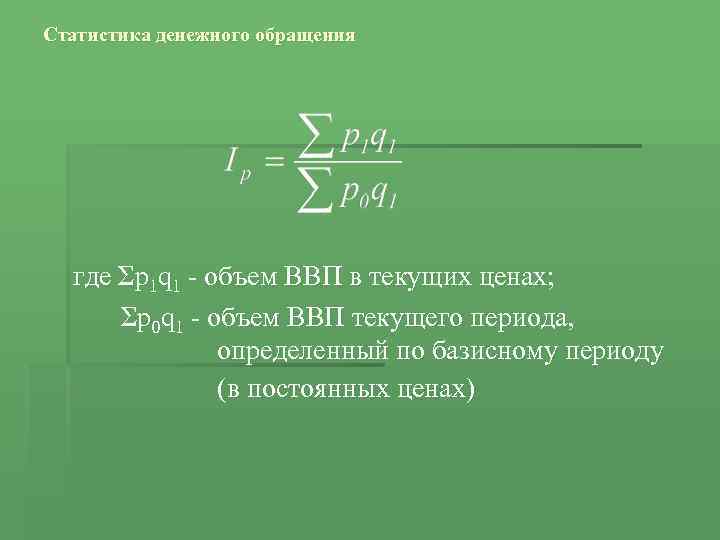 Статистика денежного обращения

$I_p = \frac{\sum p_1 q_1}{\sum p_0 q_1}$

где $\Sigma p_1 q_1$ - объем ВВП в текущих ценах;

$\Sigma p_0 q_1$ - объем ВВП текущего периода, определенный по базисному периоду (в постоянных ценах)